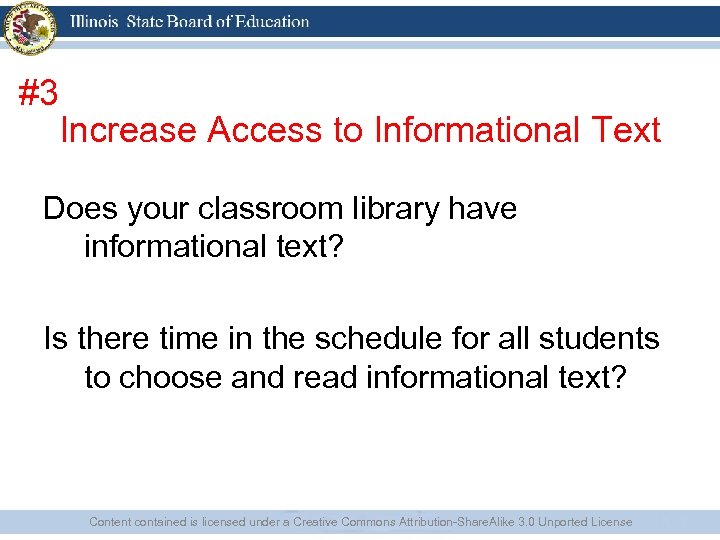 Illinois State Board of Education

#3
Increase Access to Informational Text

Does your classroom library have informational text?

Is there time in the schedule for all students to choose and read informational text?

Content contained is licensed under a Creative Commons Attribution-ShareAlike 3.0 Unported License